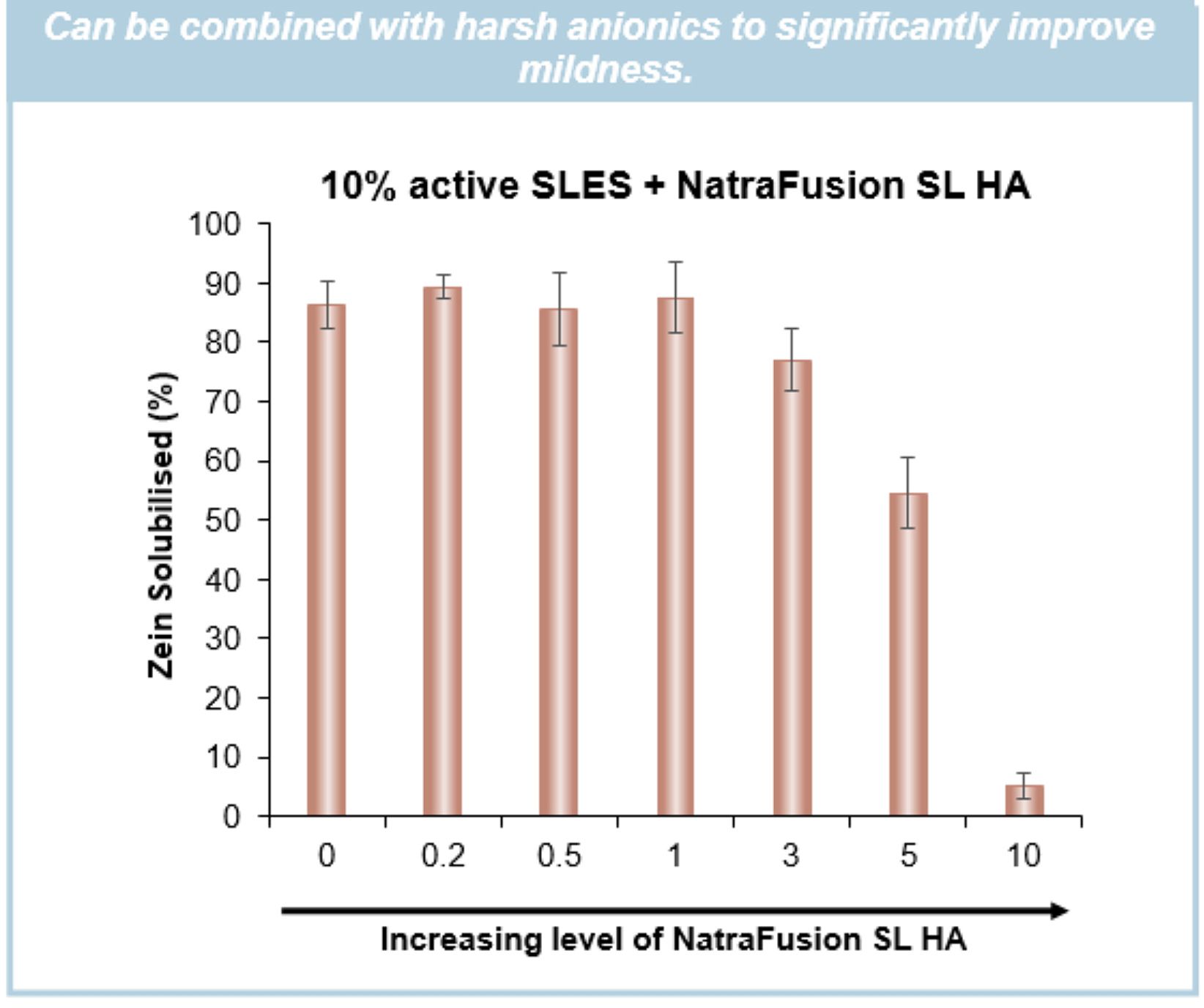 Can be combined with harsh anionics to significantly improve mildness.

10% active SLES + NatraFusion SL HA

Zein Solubilised (%)

100
90
80
70
60
50
40
30
20
10
0

0
0.2
0.5
1
3
5
10

Increasing level of NatraFusion SL HA